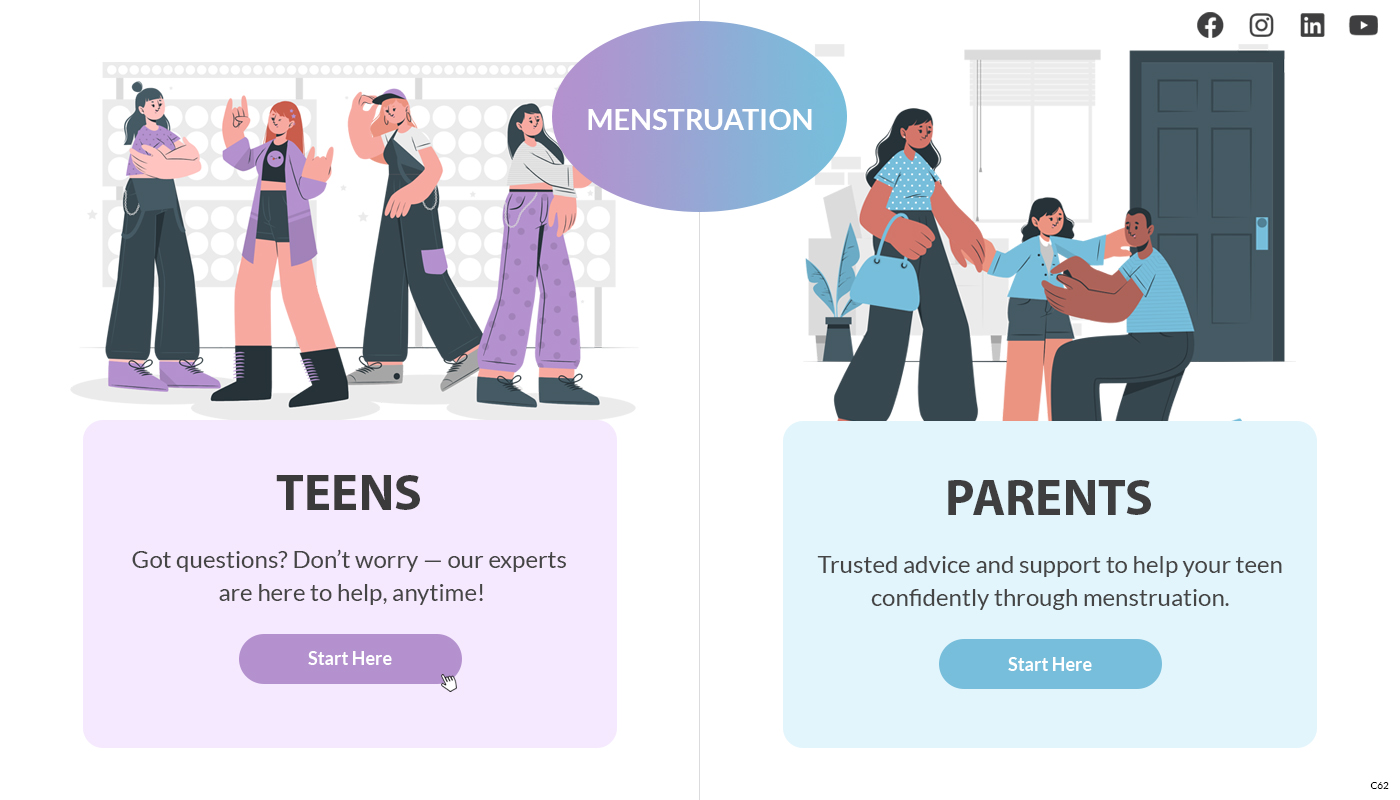 MENSTRUATION

TEENS

Got questions? Don't worry — our experts are here to help, anytime!

Start Here

PARENTS

Trusted advice and support to help your teen confidently through menstruation.

Start Here

C62